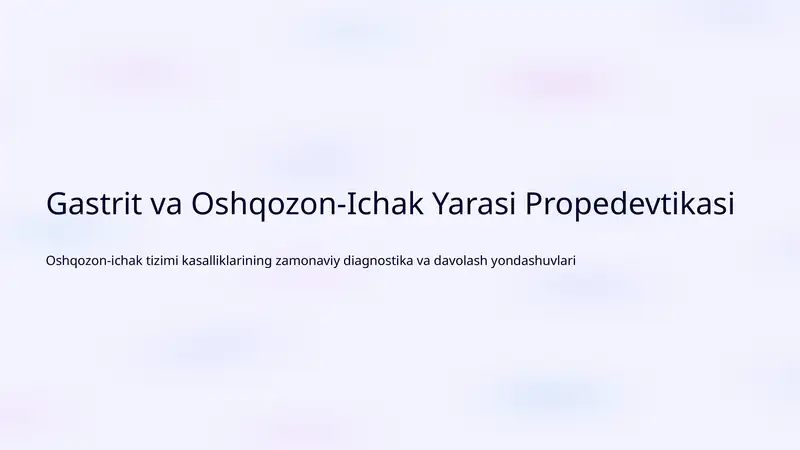 Gastrit va Oshqozon-Ichak Yarasi Propedevtikasi

Oshqozon-ichak tizimi kasalliklarining zamonaviy diagnostika va davolash yondashuvlari